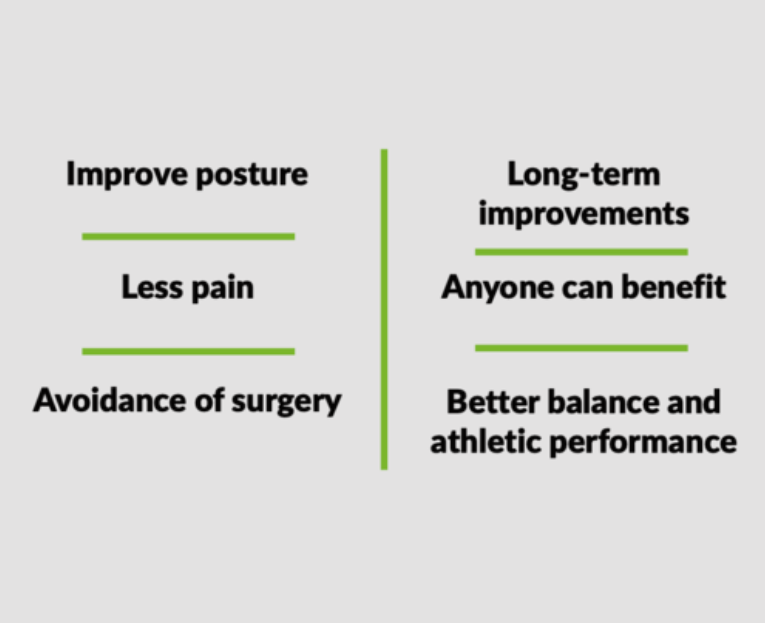 Improve posture

Less pain

Avoidance of surgery

Long-term improvements

Anyone can benefit

Better balance and athletic performance